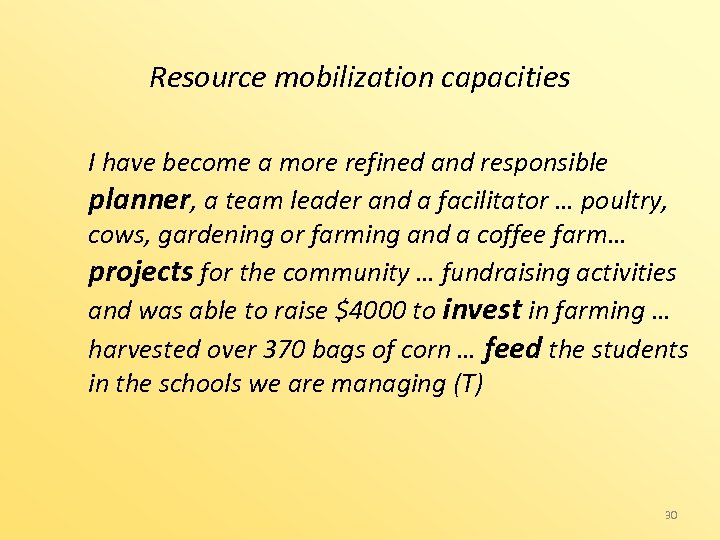 Resource mobilization capacities

I have become a more refined and responsible planner, a team leader and a facilitator … poultry, cows, gardening or farming and a coffee farm… projects for the community … fundraising activities and was able to raise \$4000 to invest in farming … harvested over 370 bags of corn … feed the students in the schools we are managing (T)

30